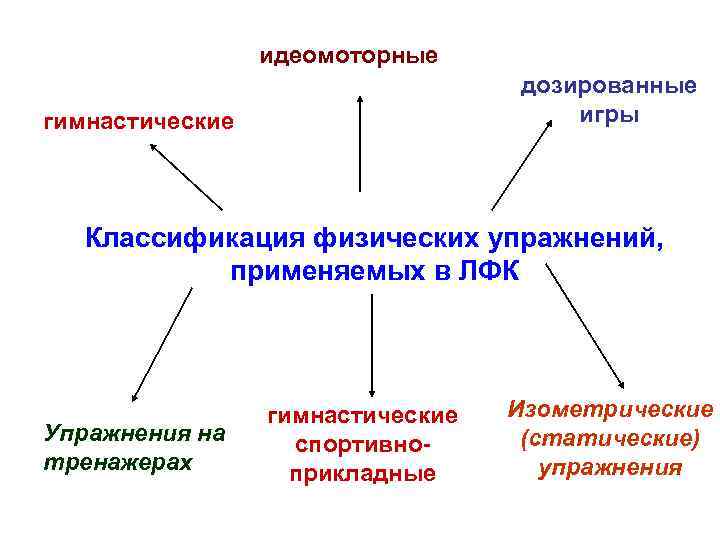 идеомоторные

гимнастические

дозированные игры

Классификация физических упражнений, применяемых в ЛФК

Упражнения на тренажерах

гимнастические спортивно-прикладные

Изометрические (статические) упражнения